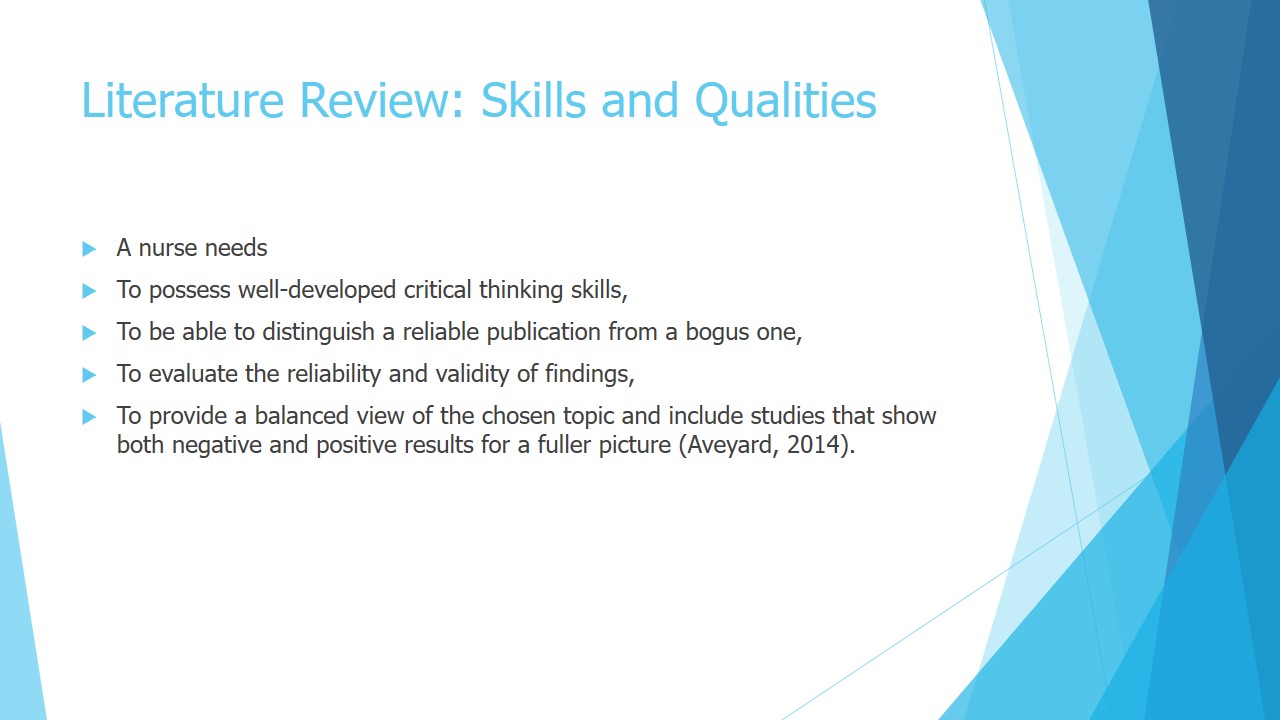 Literature Review: Skills and Qualities

A nurse needs

To possess well-developed critical thinking skills,

To be able to distinguish a reliable publication from a bogus one,

To evaluate the reliability and validity of findings,

To provide a balanced view of the chosen topic and include studies that show both negative and positive results for a fuller picture (Aveyard, 2014).